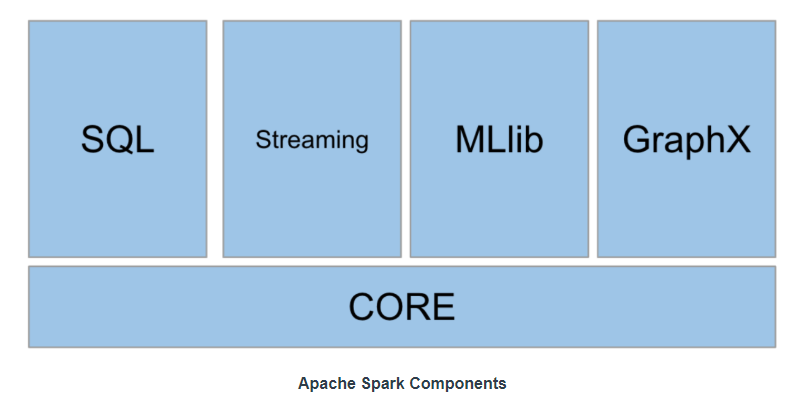 SQL

Streaming

MLlib

GraphX

CORE

Apache Spark Components